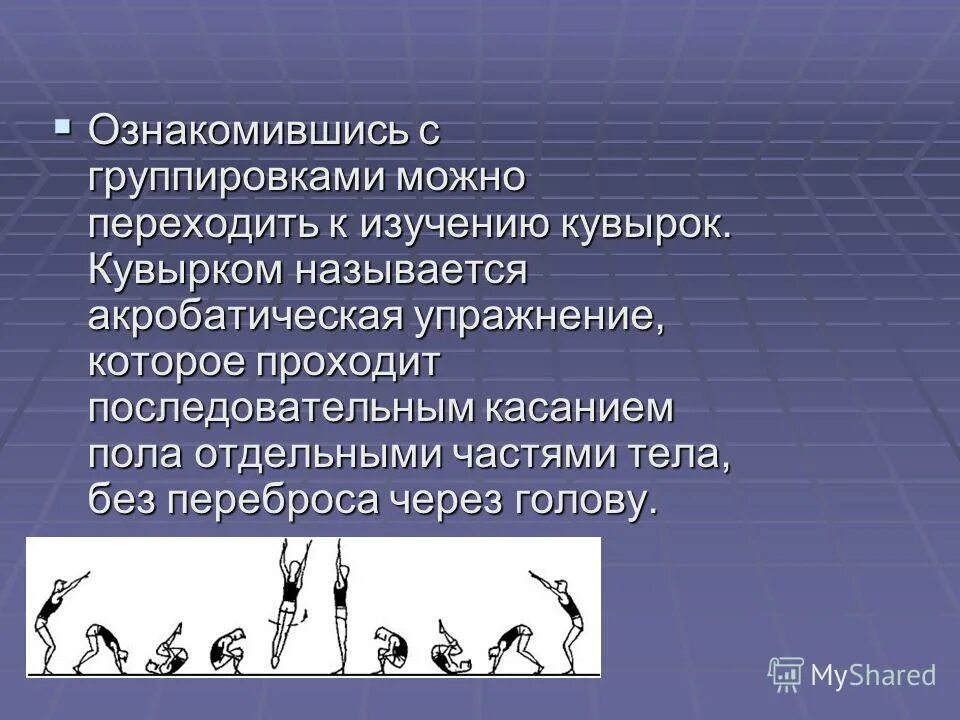 Ознакомившись с группировками можно переходить к изучению кувырок. Кувырком называется акробатическая упражнение, которое проходит последовательным касанием пола отдельными частями тела, без переброса через голову.

MyShared